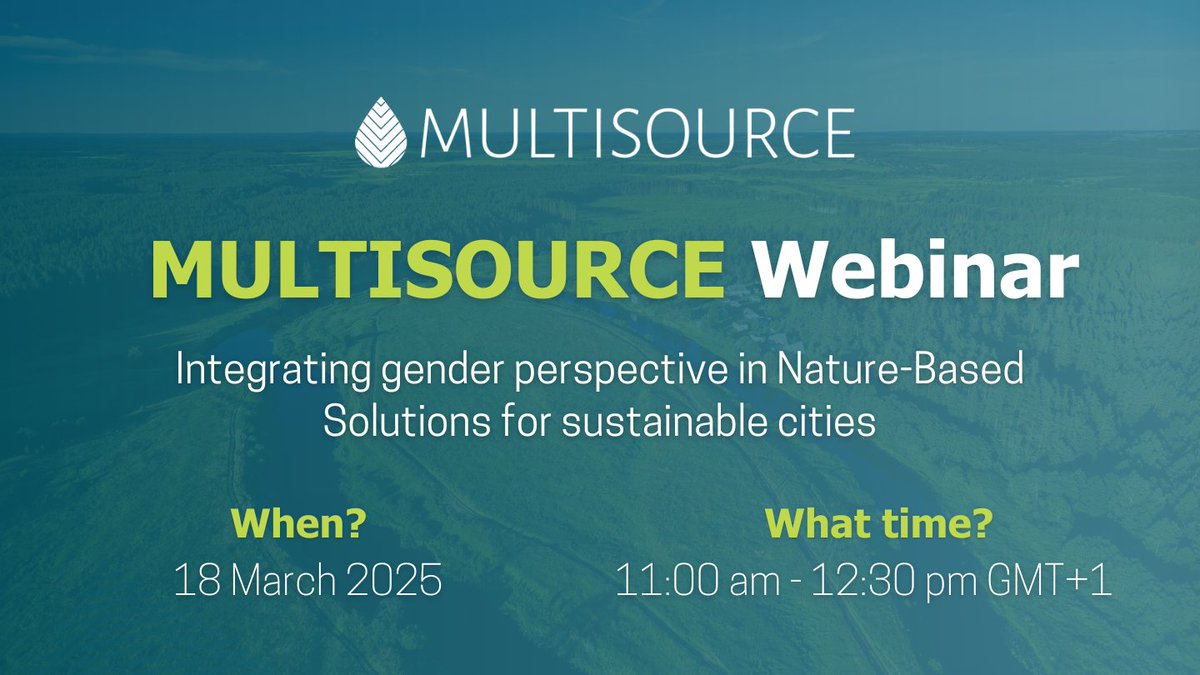 MULTISOURCE

MULTISOURCE Webinar

Integrating gender perspective in Nature-Based Solutions for sustainable cities

When?
18 March 2025

What time?
11:00 am - 12:30 pm GMT+1